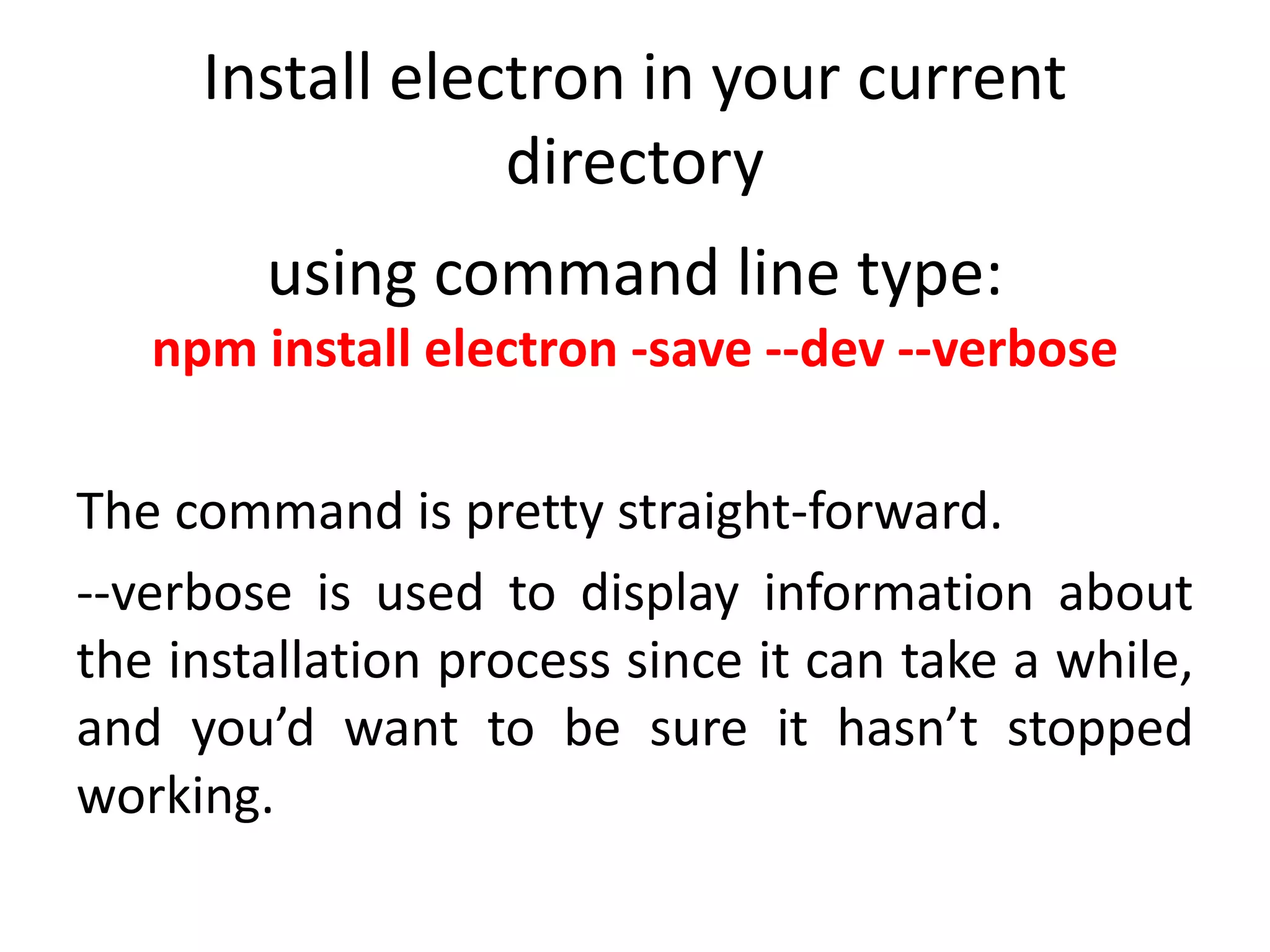 Install electron in your current directory

using command line type:
npm install electron -save --dev --verbose

The command is pretty straight-forward.

--verbose is used to display information about the installation process since it can take a while, and you’d want to be sure it hasn’t stopped working.